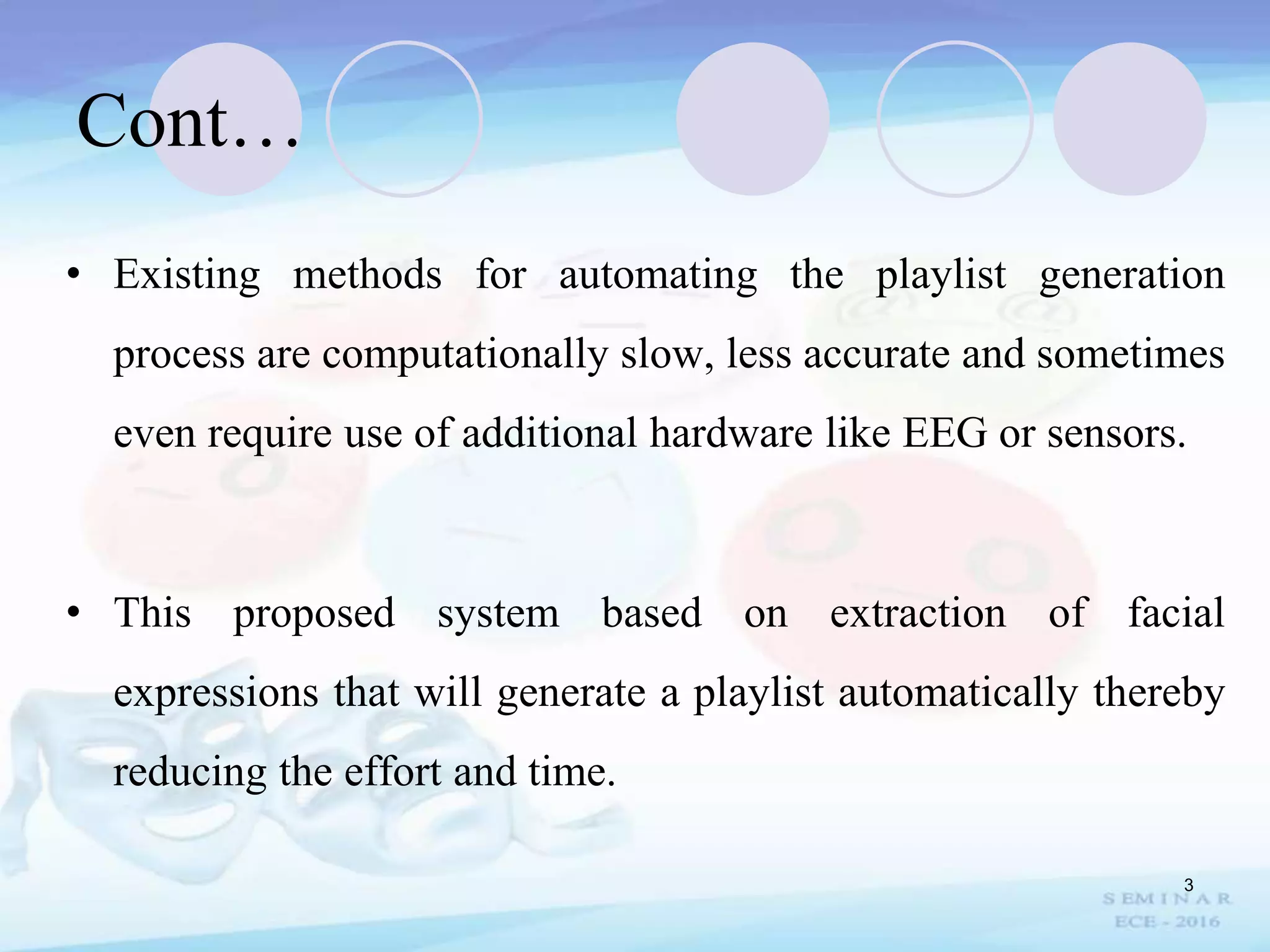 Cont…

• Existing methods for automating the playlist generation process are computationally slow, less accurate and sometimes even require use of additional hardware like EEG or sensors.

• This proposed system based on extraction of facial expressions that will generate a playlist automatically thereby reducing the effort and time.

3

SEMINAR
ECE - 2016